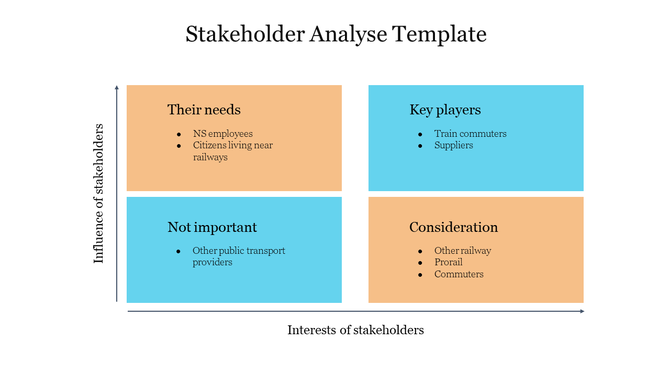 Stakeholder Analyse Template

Influence of stakeholders

Their needs

- NS employees
- Citizens living near railways

Key players

- Train commuters
- Suppliers

Not important

- Other public transport providers

Consideration

- Other railway
- Prorail
- Commuters

Interests of stakeholders